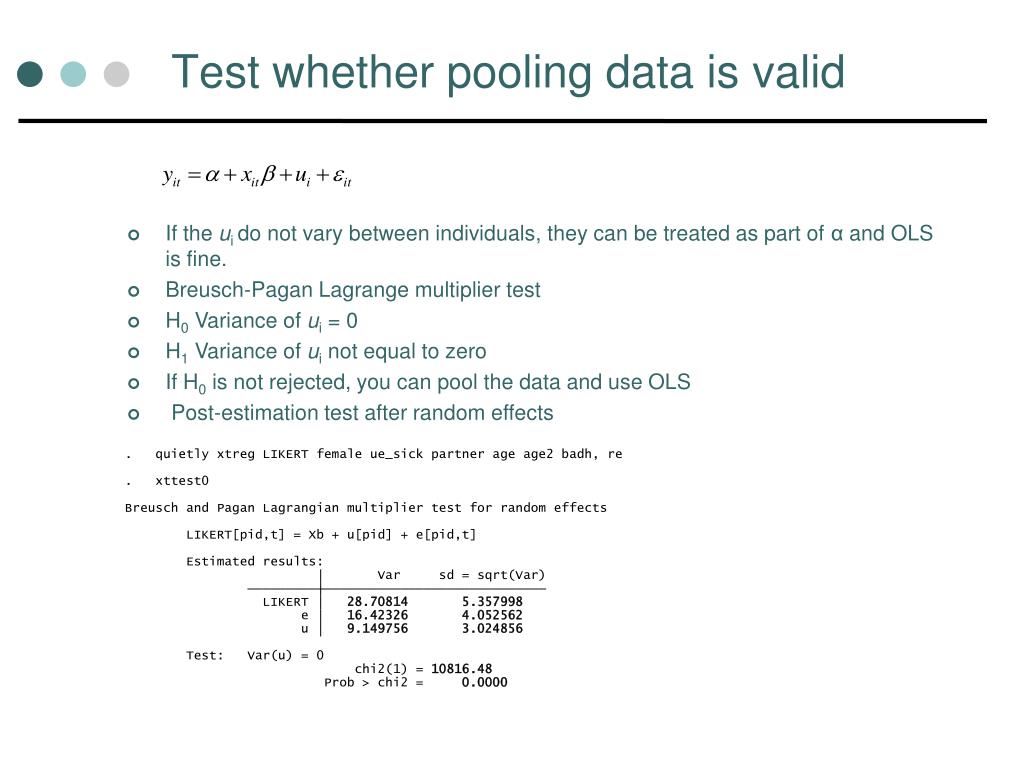 Test whether pooling data is valid

$y_{it} = \alpha + x_{it}\beta + u_i + \varepsilon_{it}$

If the $u_i$ do not vary between individuals, they can be treated as part of α and OLS is fine.

Breusch-Pagan Lagrange multiplier test

$H_0$ Variance of $u_i$ = 0

$H_1$ Variance of $u_i$ not equal to zero

If $H_0$ is not rejected, you can pool the data and use OLS

Post-estimation test after random effects

. quietly xtreg LIKERT female ue_sick partner age age2 badh, re

. xttest0

Breusch and Pagan Lagrangian multiplier test for random effects

LIKERT[pid,t] = Xb + u[pid] + e[pid,t]

Estimated results:

| | Var | sd = sqrt(Var) |
|---|---|---|
| LIKERT | 28.70814 | 5.357998 |
| e | 16.42326 | 4.052562 |
| u | 9.149756 | 3.024856 |

Test: Var(u) = 0
chi2(1) = 10816.48
Prob > chi2 = 0.0000